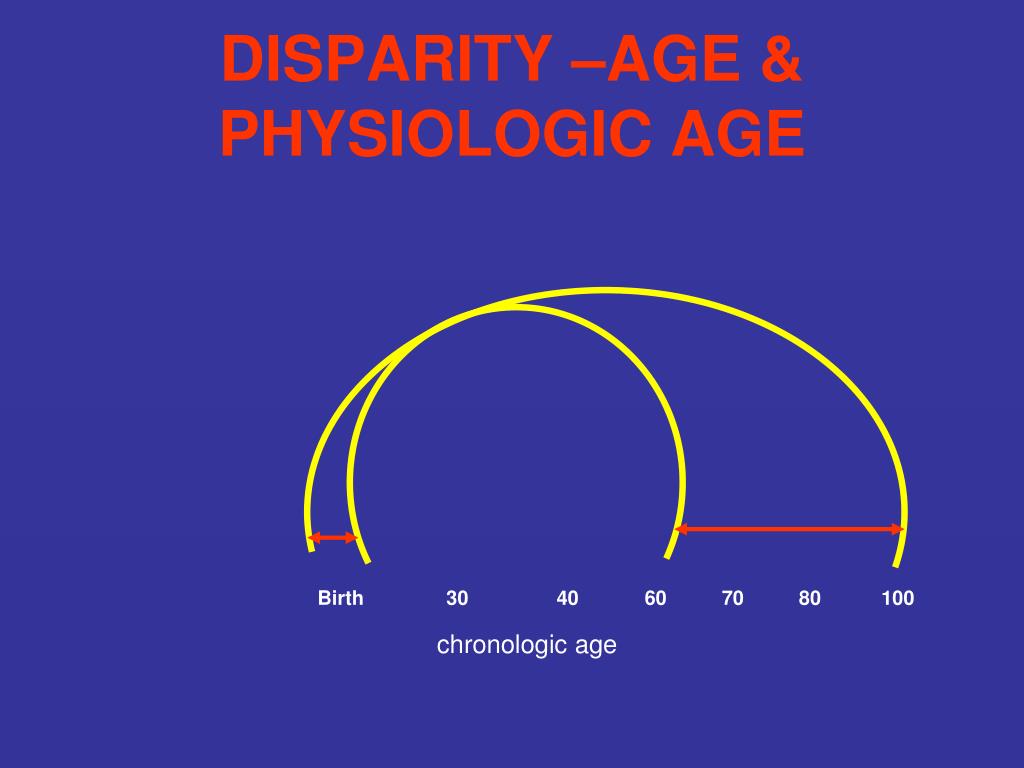 DISPARITY –AGE & PHYSIOLOGIC AGE

Birth 30 40 60 70 80 100

chronologic age